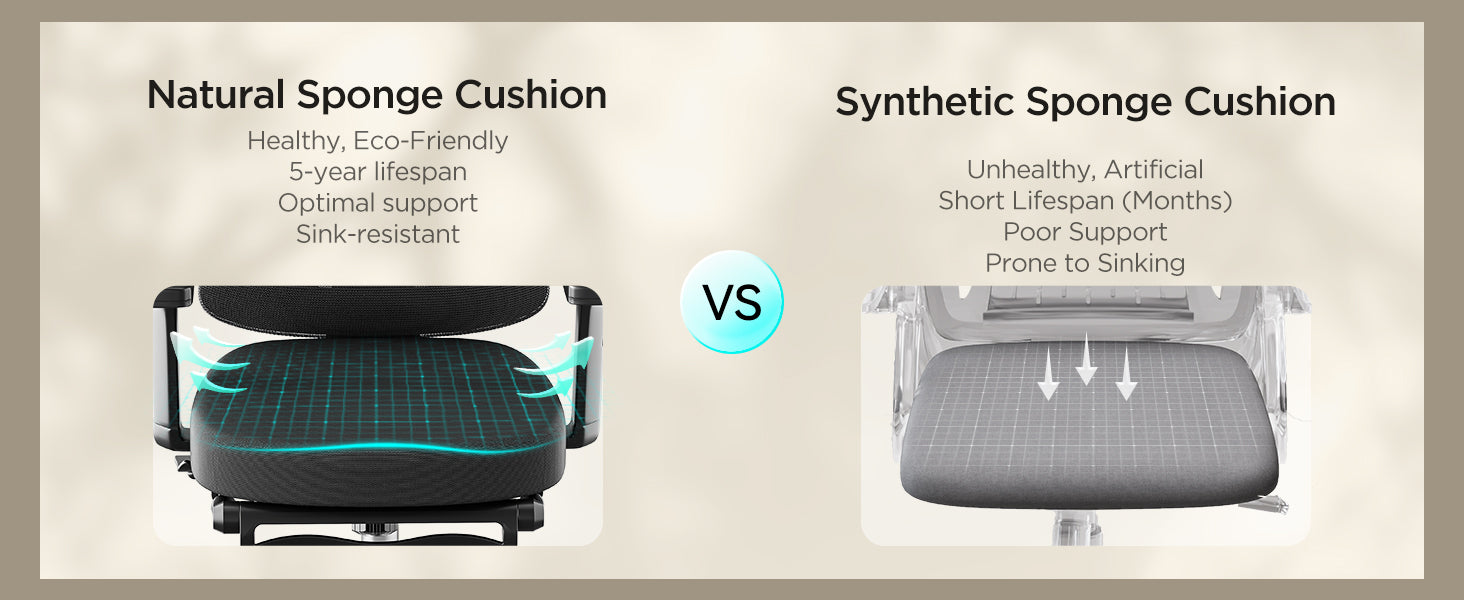 Natural Sponge Cushion

Healthy, Eco-Friendly
5-year lifespan
Optimal support
Sink-resistant

VS

Synthetic Sponge Cushion

Unhealthy, Artificial
Short Lifespan (Months)
Poor Support
Prone to Sinking